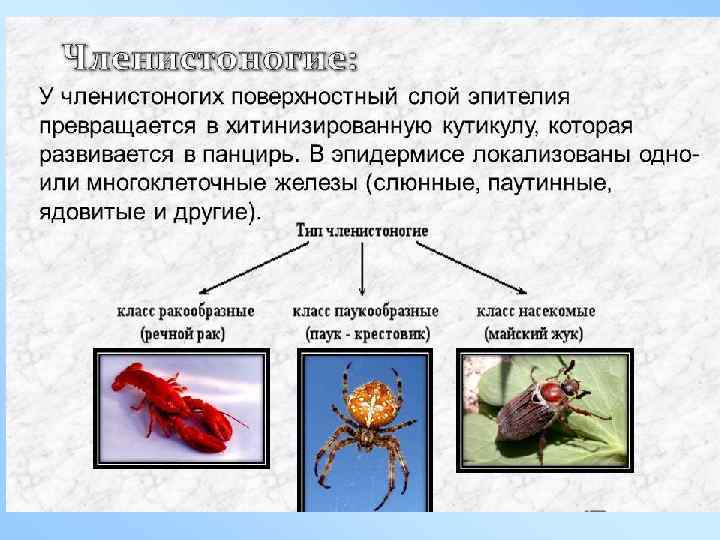 Членистоногие:

У членистоногих поверхностный слой эпителия превращается в хитинизированную кутикулу, которая развивается в панцирь. В эпидермисе локализованы одно- или многоклеточные железы (слюнные, паутинные, ядовитые и другие).

Тип членистоногие

класс ракообразные
(речной рак)

класс паукообразные
(паук - крестовик)

класс насекомые
(майский жук)